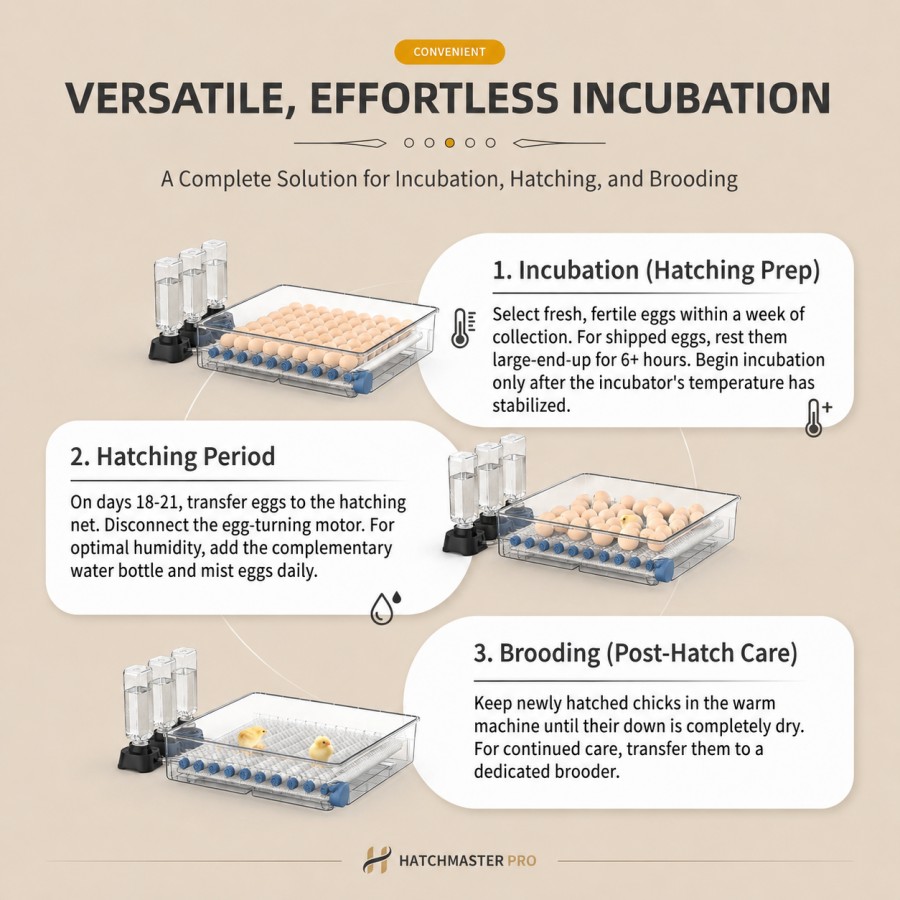 CONVENIENT

VERSATILE, EFFORTLESS INCUBATION

A Complete Solution for Incubation, Hatching, and Brooding

1. Incubation (Hatching Prep)

Select fresh, fertile eggs within a week of collection. For shipped eggs, rest them large-end-up for 6+ hours. Begin incubation only after the incubator's temperature has stabilized.

2. Hatching Period

On days 18-21, transfer eggs to the hatching net. Disconnect the egg-turning motor. For optimal humidity, add the complementary water bottle and mist eggs daily.

3. Brooding (Post-Hatch Care)

Keep newly hatched chicks in the warm machine until their down is completely dry. For continued care, transfer them to a dedicated brooder.

HATCHMASTER PRO